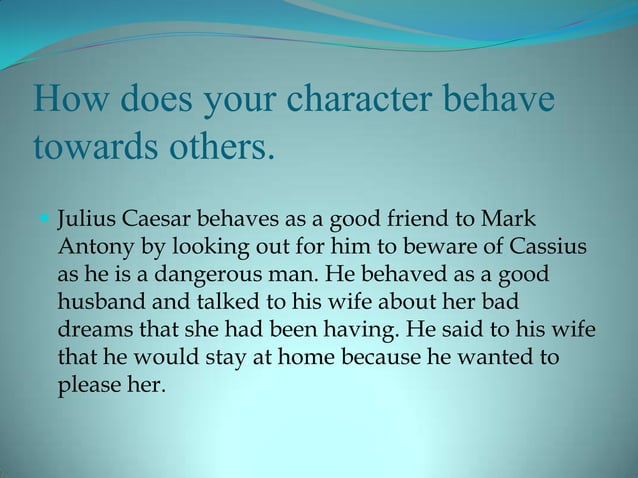 How does your character behave towards others.

Julius Caesar behaves as a good friend to Mark Antony by looking out for him to beware of Cassius as he is a dangerous man. He behaved as a good husband and talked to his wife about her bad dreams that she had been having. He said to his wife that he would stay at home because he wanted to please her.